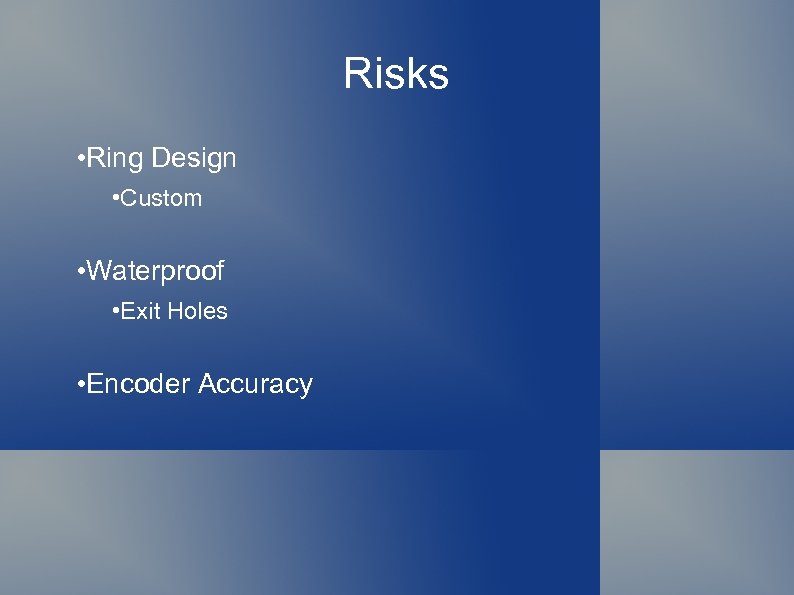 Risks

•Ring Design

•Custom

•Waterproof

•Exit Holes

•Encoder Accuracy